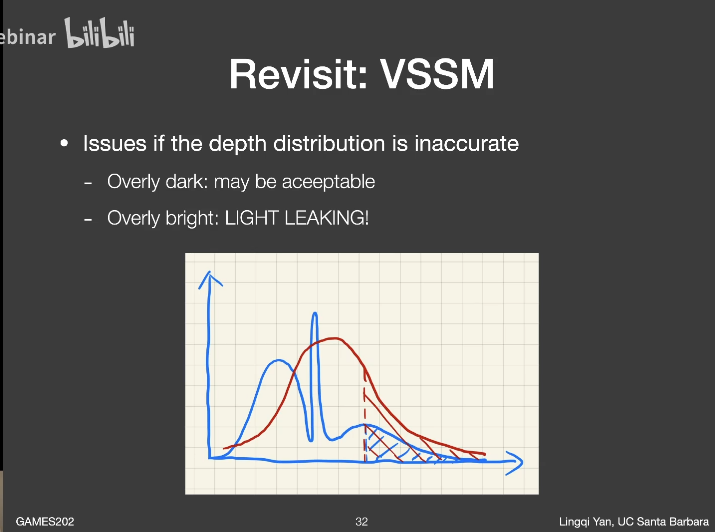 ebinar bilibili

Revisit: VSSM

• Issues if the depth distribution is inaccurate
 - Overly dark: may be aceeptable
 - Overly bright: LIGHT LEAKING!

GAMES202 32 Lingqi Yan, UC Santa Barbara